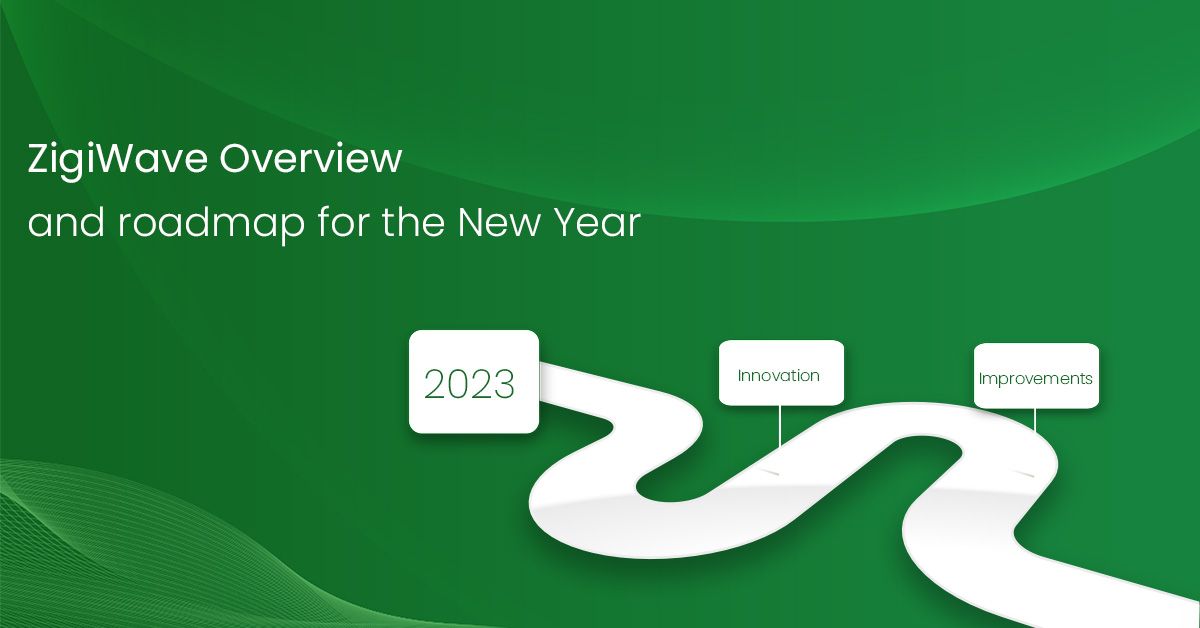 ZigiWave Overview
and roadmap for the New Year

2023

Innovation

Improvements